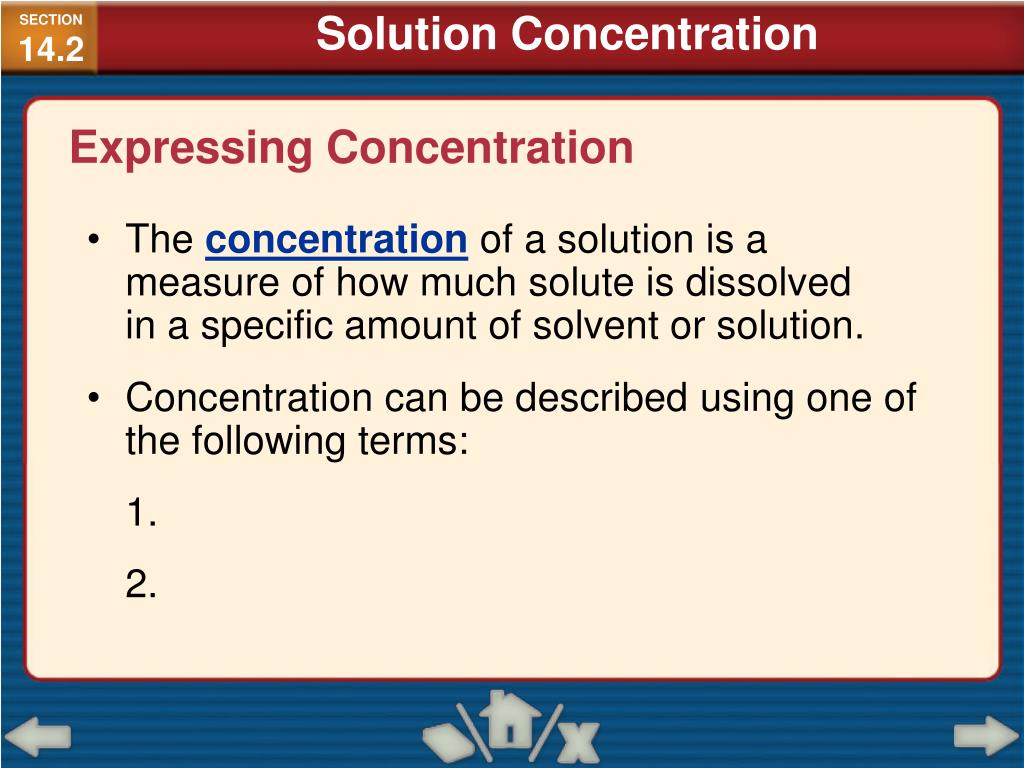 SECTION
14.2

Solution Concentration

Expressing Concentration

• The concentration of a solution is a measure of how much solute is dissolved in a specific amount of solvent or solution.

• Concentration can be described using one of the following terms:

1.

2.